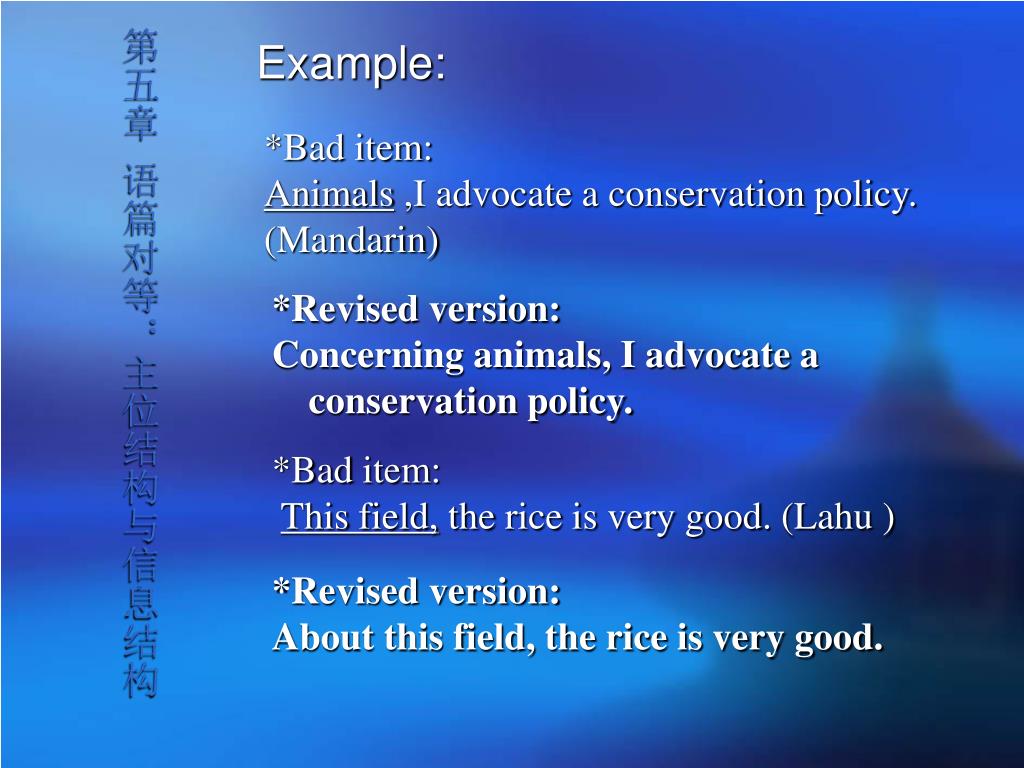 第五章 语篇对等：主位结构与信息结构

Example:

*Bad item:
Animals ,I advocate a conservation policy. (Mandarin)

*Revised version:
Concerning animals, I advocate a conservation policy.

*Bad item:
This field, the rice is very good. (Lahu )

*Revised version:
About this field, the rice is very good.